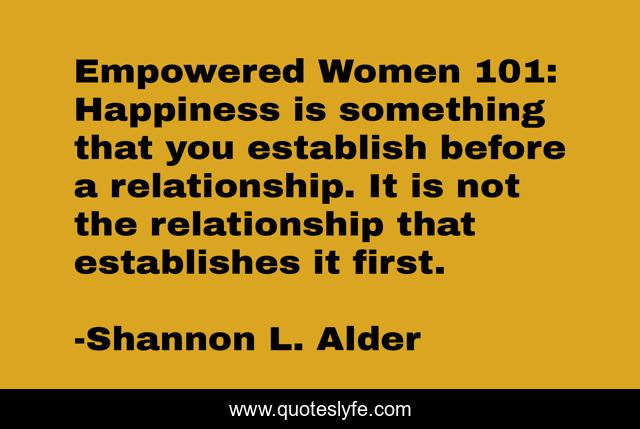 Empowered Women 101: Happiness is something that you establish before a relationship. It is not the relationship that establishes it first.

-Shannon L. Alder

www.quoteslyfe.com